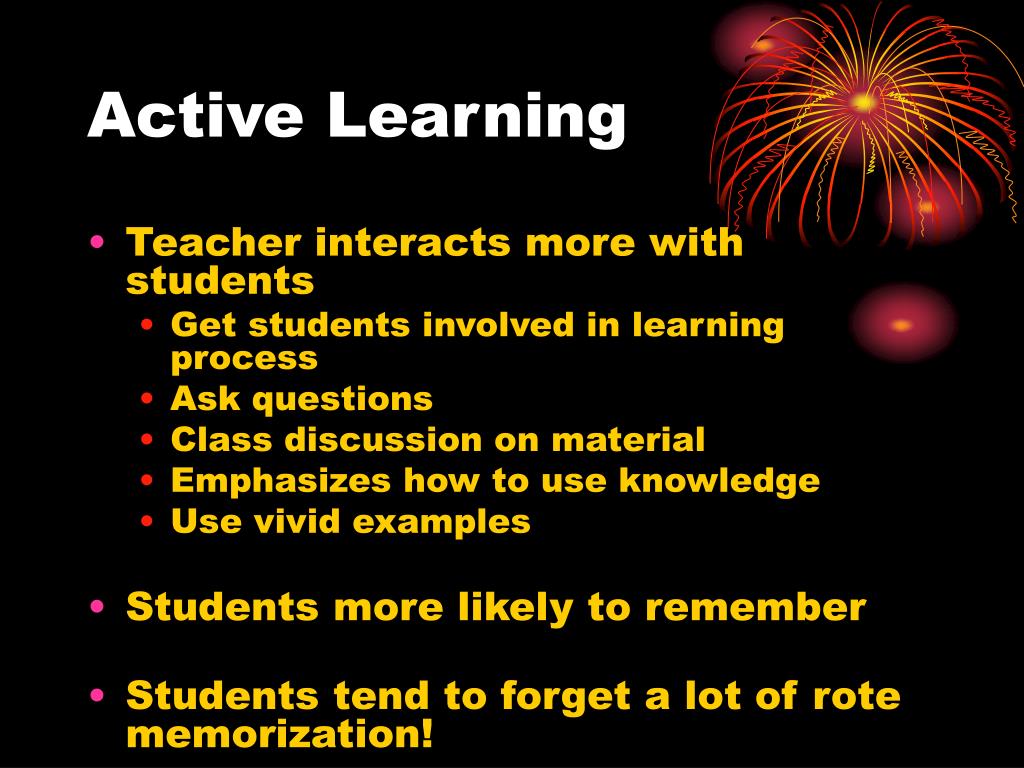 Active Learning

• Teacher interacts more with students
  • Get students involved in learning process
  • Ask questions
  • Class discussion on material
  • Emphasizes how to use knowledge
  • Use vivid examples

• Students more likely to remember

• Students tend to forget a lot of rote memorization!